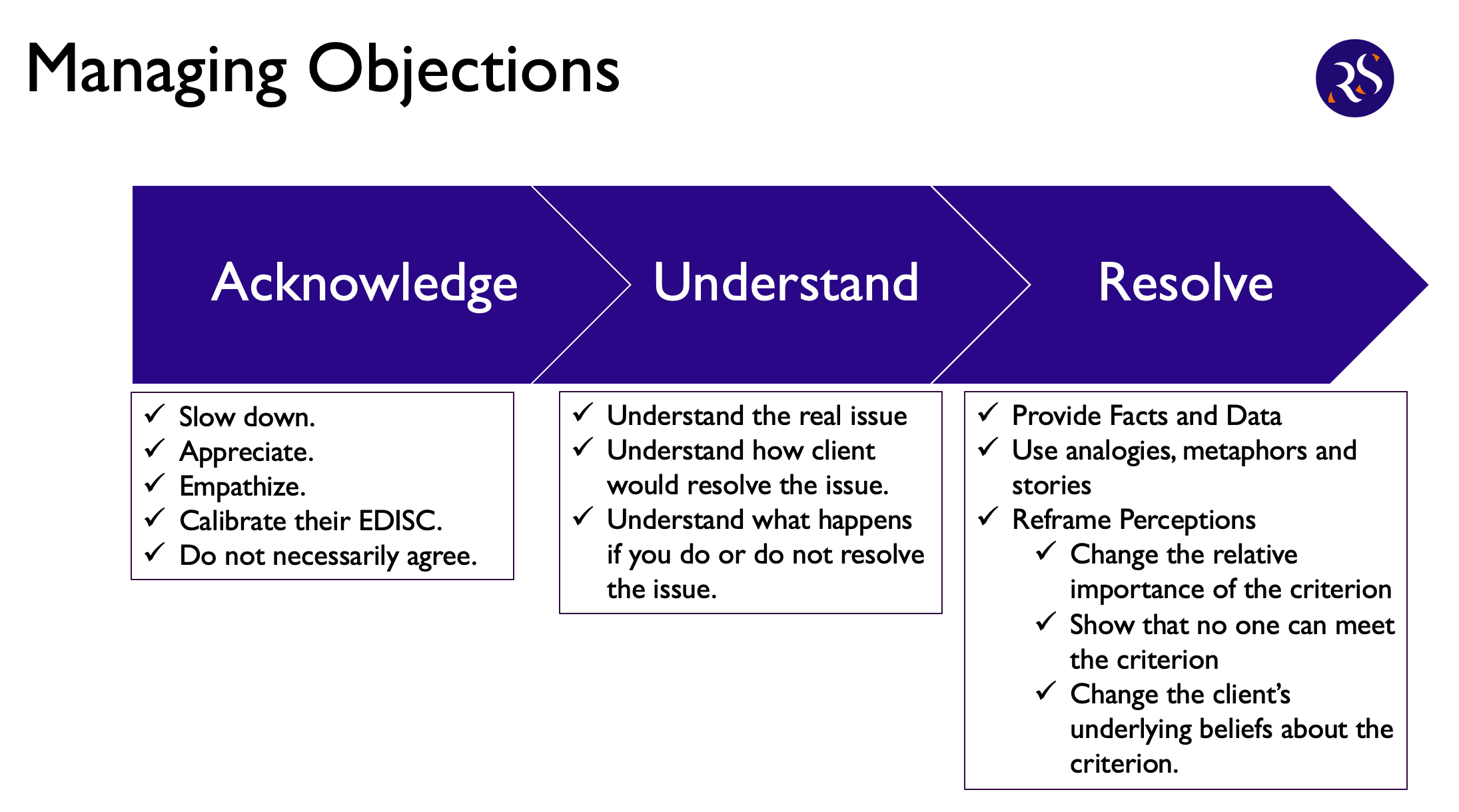 Managing Objections

RS

Acknowledge

Understand

Resolve

✓ Slow down.
✓ Appreciate.
✓ Empathize.
✓ Calibrate their EDISC.
✓ Do not necessarily agree.

✓ Understand the real issue
✓ Understand how client would resolve the issue.
✓ Understand what happens if you do or do not resolve the issue.

✓ Provide Facts and Data
✓ Use analogies, metaphors and stories
✓ Reframe Perceptions
✓ Change the relative importance of the criterion
✓ Show that no one can meet the criterion
✓ Change the client's underlying beliefs about the criterion.